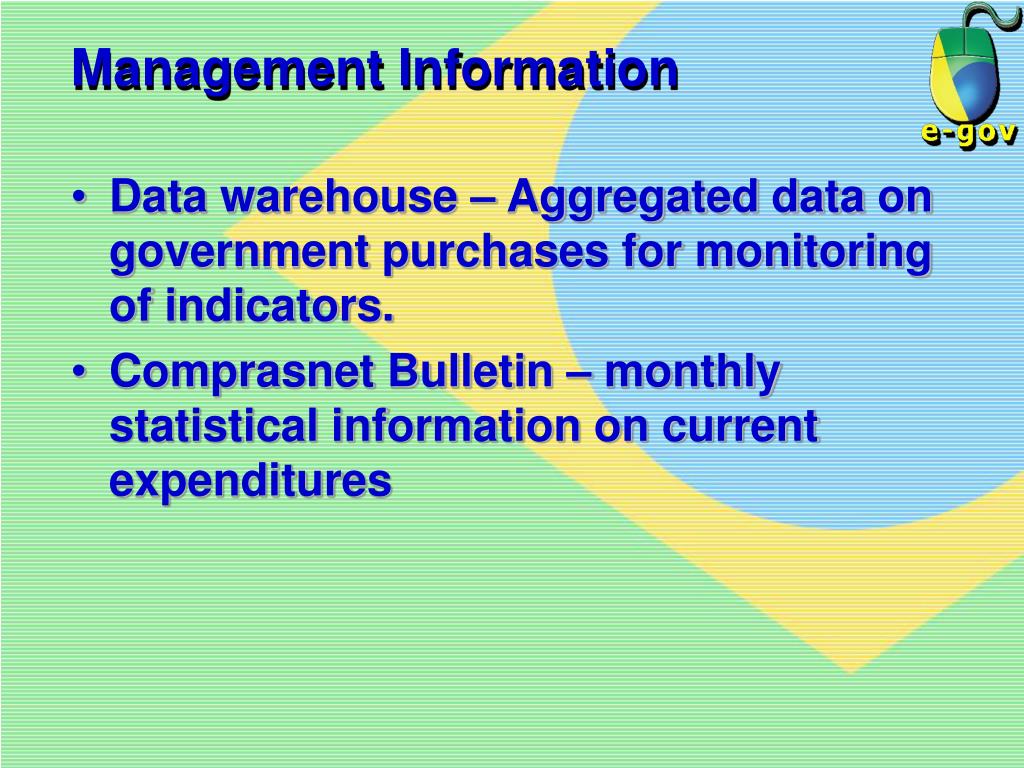 Management Information

e-gov

• Data warehouse – Aggregated data on government purchases for monitoring of indicators.
• Comprasnet Bulletin – monthly statistical information on current expenditures